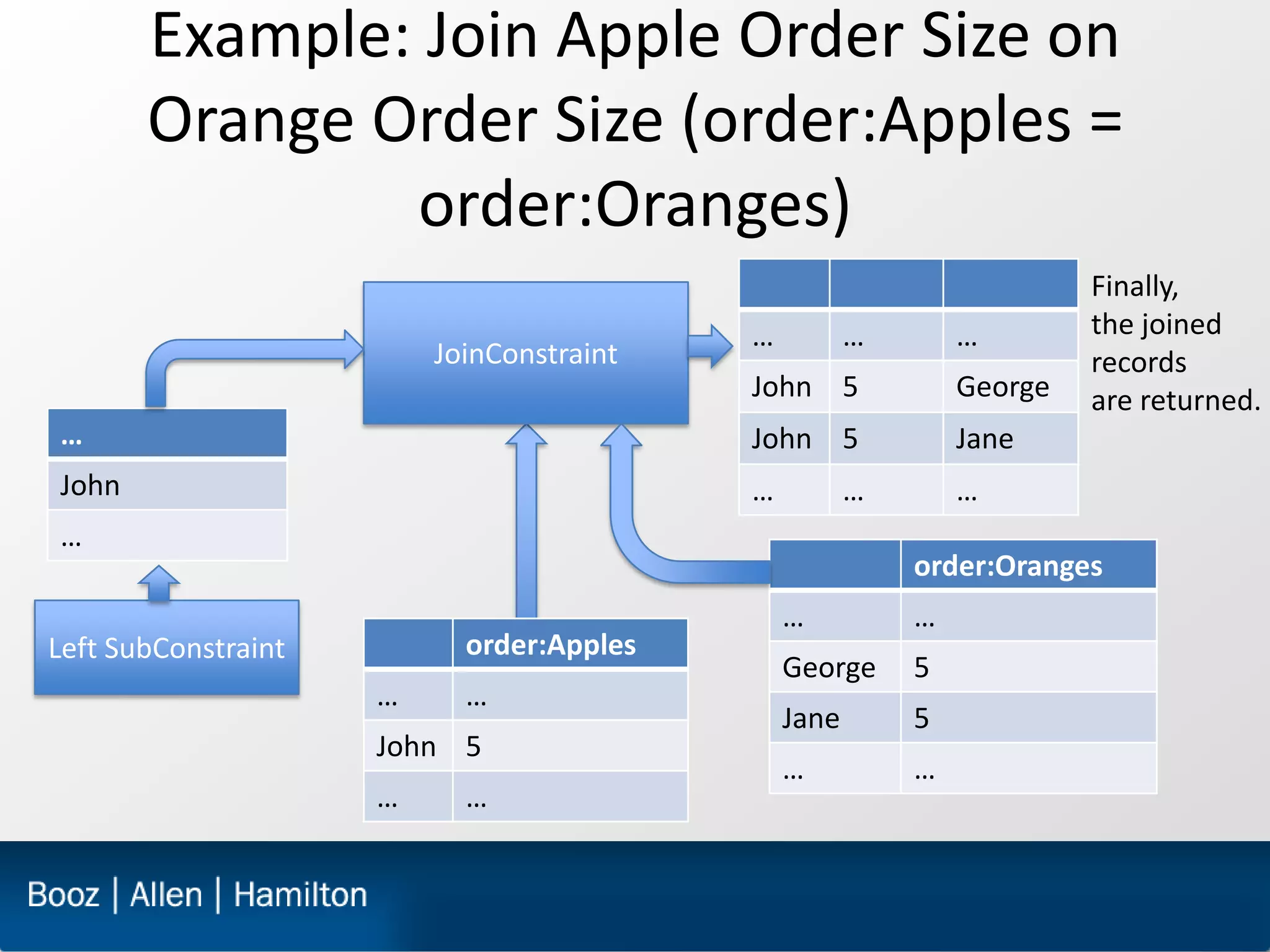 Example: Join Apple Order Size on Orange Order Size (order:Apples = order:Oranges)

JoinConstraint

| | | |
|---|---|---|
| … | … | … |
| John | 5 | George |
| John | 5 | Jane |
| … | … | … |

Finally, the joined records are returned.

| … |
|---|
| John |
| … |

Left SubConstraint

| | order:Apples |
|---|---|
| … | … |
| John | 5 |
| … | … |

| | order:Oranges |
|---|---|
| … | … |
| George | 5 |
| Jane | 5 |
| … | … |

Booz | Allen | Hamilton